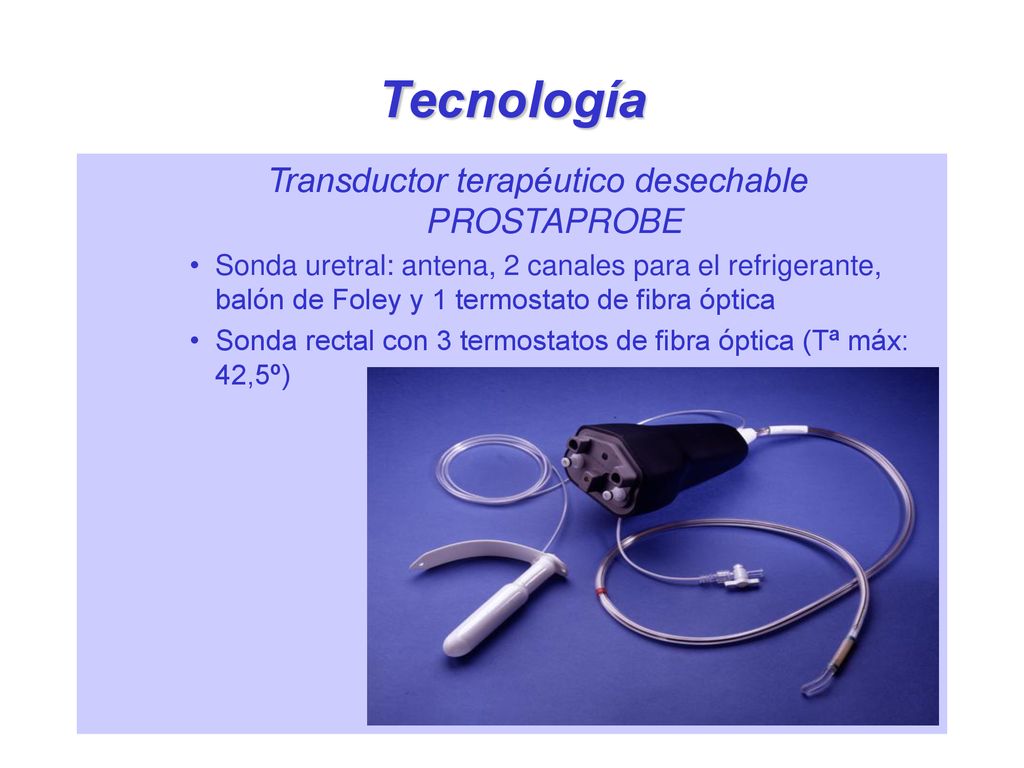 Tecnología

Transductor terapéutico desechable PROSTAPROBE

• Sonda uretral: antena, 2 canales para el refrigerante, balón de Foley y 1 termostato de fibra óptica
• Sonda rectal con 3 termostatos de fibra óptica (Tª máx: 42,5º)